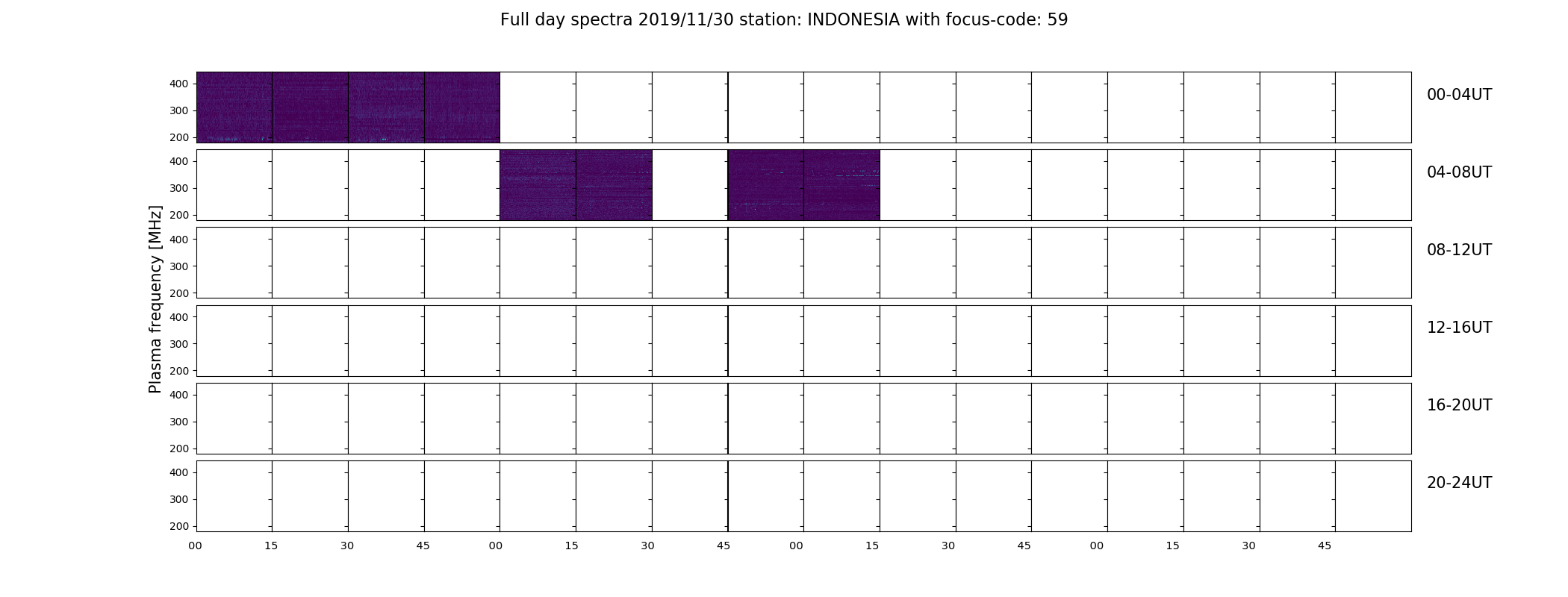 Full day spectra 2019/11/30 station: INDONESIA with focus-code: 59

Plasma frequency [MHz]

400
300
200
00-04UT

400
300
200
04-08UT

400
300
200
08-12UT

400
300
200
12-16UT

400
300
200
16-20UT

400
300
200
20-24UT

00 15 30 45 00 15 30 45 00 15 30 45 00 15 30 45